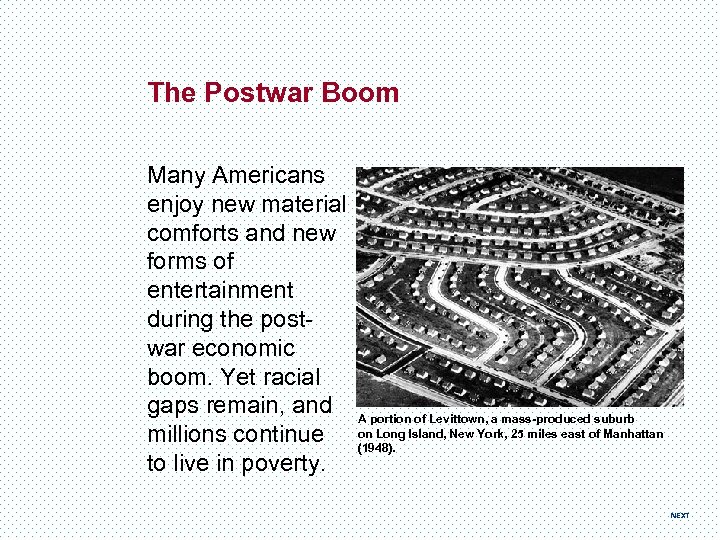 The Postwar Boom

Many Americans enjoy new material comforts and new forms of entertainment during the postwar economic boom. Yet racial gaps remain, and millions continue to live in poverty.

A portion of Levittown, a mass-produced suburb on Long Island, New York, 25 miles east of Manhattan (1948).

NEXT